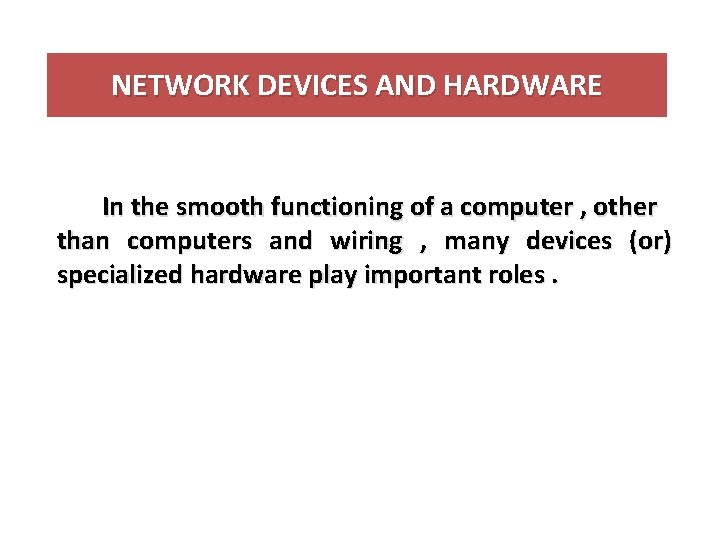 NETWORK DEVICES AND HARDWARE

In the smooth functioning of a computer , other than computers and wiring , many devices (or) specialized hardware play important roles .